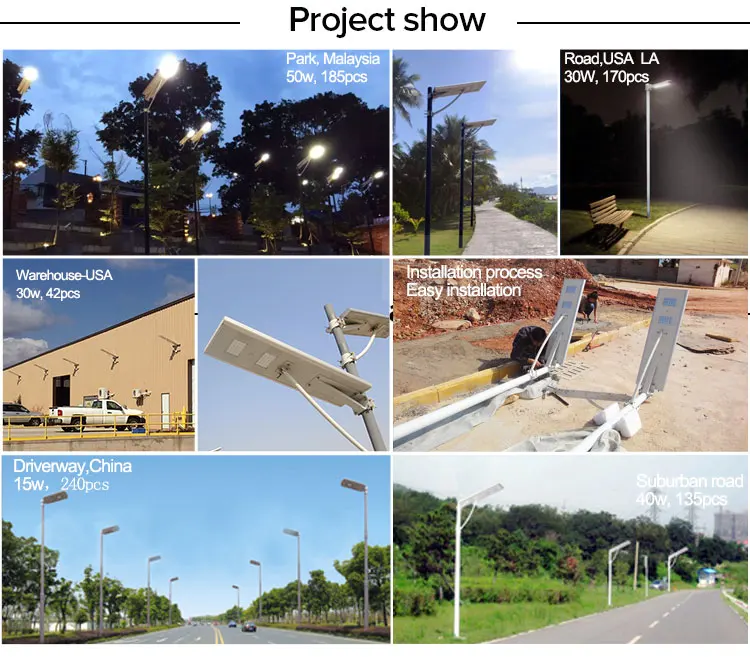 Project show

Park, Malaysia
50w, 185pcs

Road,USA LA
30W, 170pcs

Warehouse-USA
30w, 42pcs

Installation process
Easy installation

Driverway,China
15w, 240pcs

Suburban road
40w, 135pcs